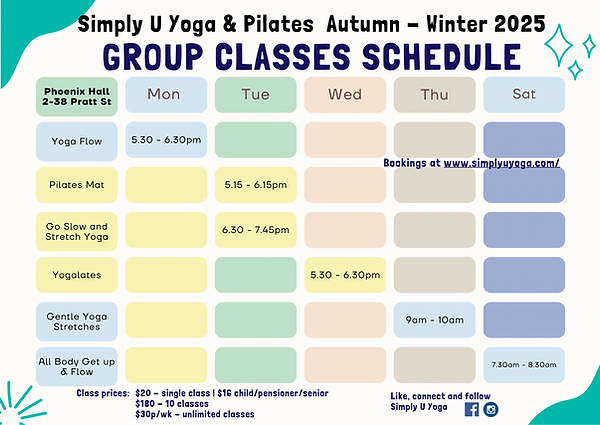 Simply U Yoga & Pilates Autumn – Winter 2025
GROUP CLASSES SCHEDULE

| Phoenix Hall 2-38 Pratt St | Mon | Tue | Wed | Thu | Sat |
|---|---|---|---|---|---|
| Yoga Flow | 5.30 - 6.30pm | | | | |
| Pilates Mat | | 5.15 - 6.15pm | | | |
| Go Slow and Stretch Yoga | | 6.30 - 7.45pm | | | |
| Yogalates | | | 5.30 - 6.30pm | | |
| Gentle Yoga Stretches | | | | 9am - 10am | |
| All Body Get up & Flow | | | | | 7.30am - 8.30am |

Bookings at www.simplyuyoga.com/

Class prices: $20 – single class | $16 child/pensioner/senior
$180 – 10 classes
$30p/wk – unlimited classes

Like, connect and follow
Simply U Yoga